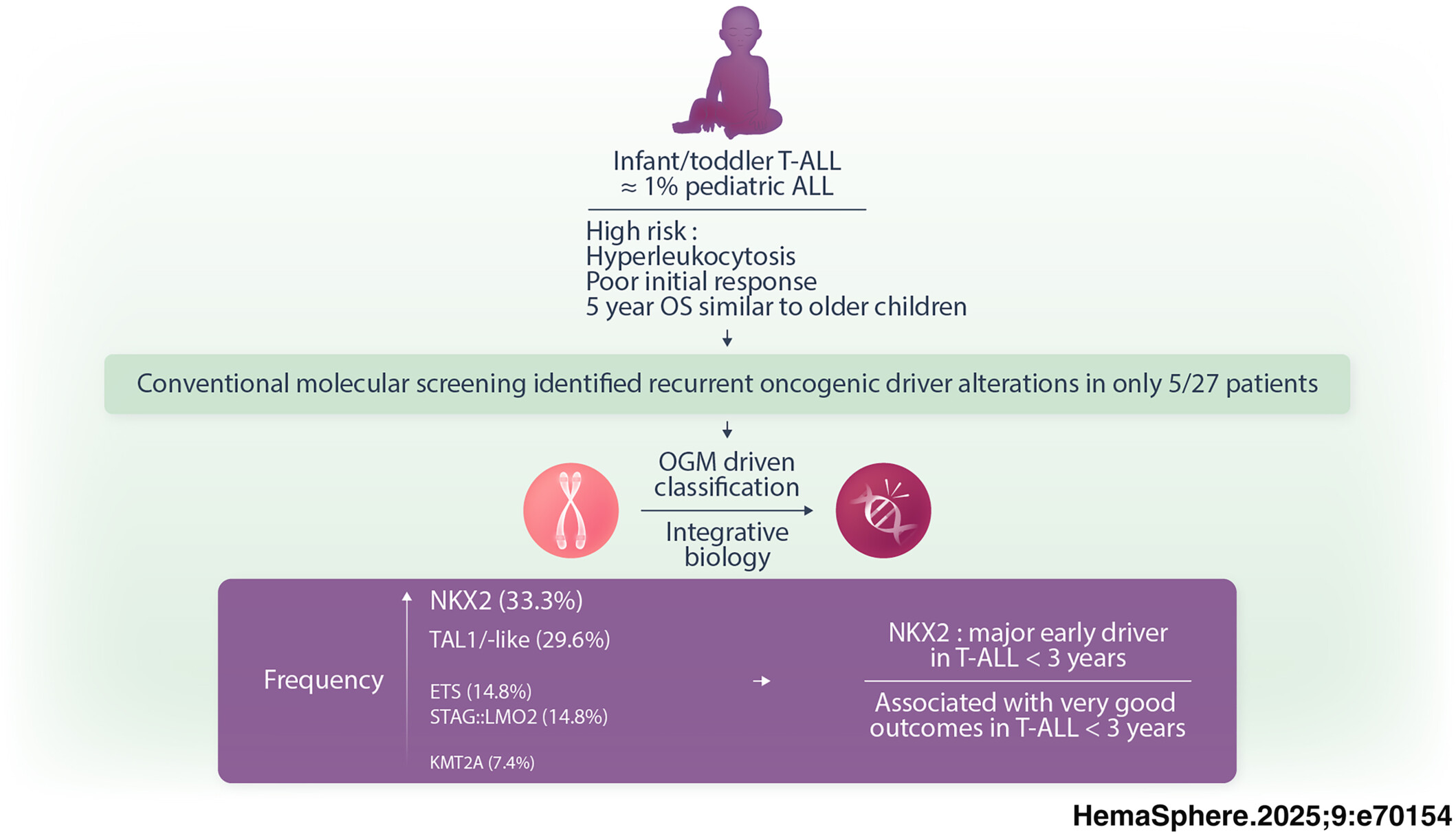 Infant/toddler T-ALL
≈ 1% pediatric ALL

High risk :
Hyperleukocytosis
Poor initial response
5 year OS similar to older children

Conventional molecular screening identified recurrent oncogenic driver alterations in only 5/27 patients

OGM driven classification

Integrative biology

Frequency

NKX2 (33.3%)

TAL1/-like (29.6%)

ETS (14.8%)
STAG::LMO2 (14.8%)

KMT2A (7.4%)

NKX2 : major early driver in T-ALL < 3 years

Associated with very good outcomes in T-ALL < 3 years

HemaSphere.2025;9:e70154